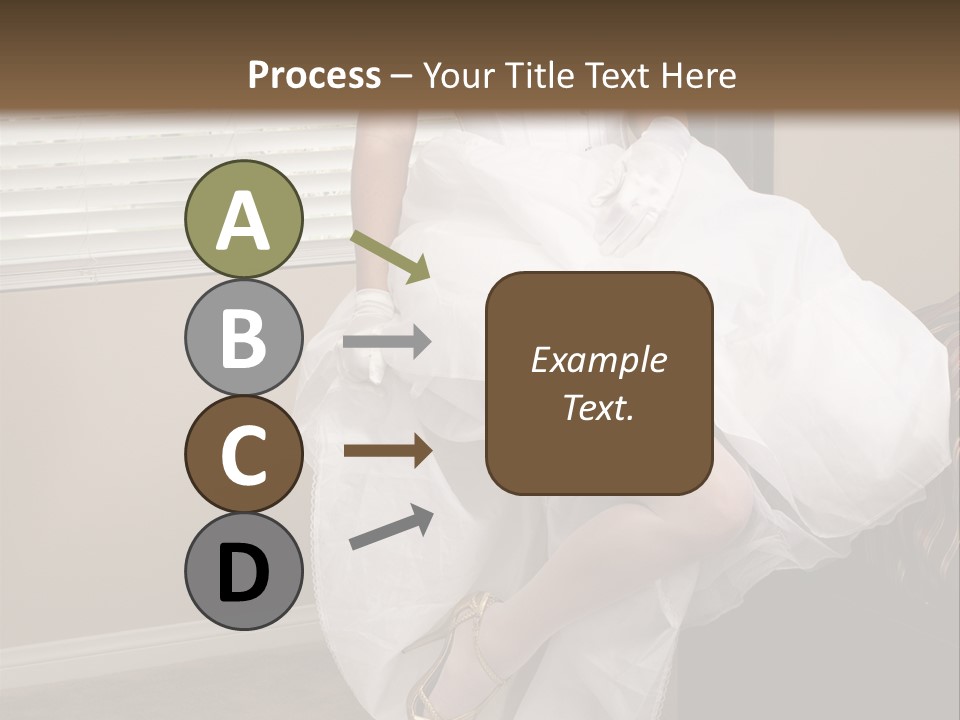 Process – Your Title Text Here

A

B

C

D

Example Text.